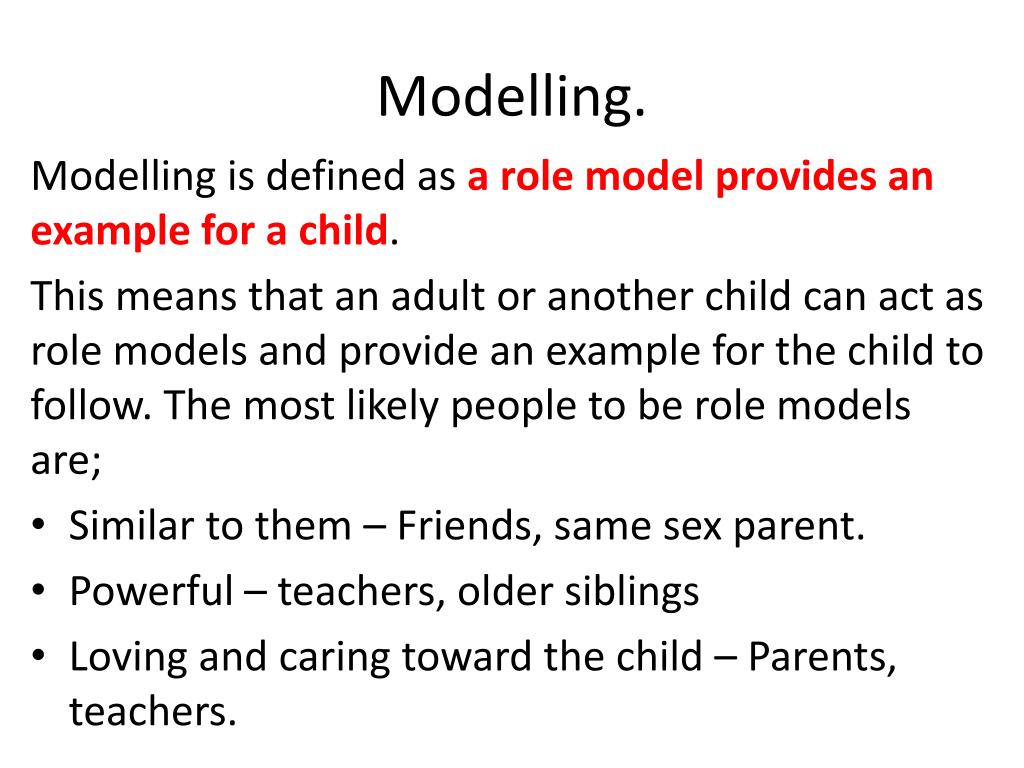 Modelling.

Modelling is defined as a role model provides an example for a child.

This means that an adult or another child can act as role models and provide an example for the child to follow. The most likely people to be role models are;

• Similar to them – Friends, same sex parent.
• Powerful – teachers, older siblings
• Loving and caring toward the child – Parents, teachers.